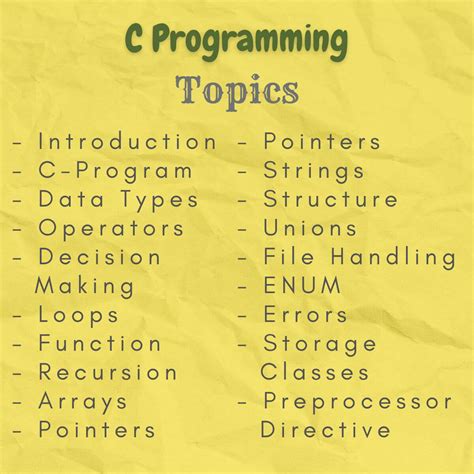 C Programming
Topics

- Introduction
- C-Program
- Data Types
- Operators
- Decision Making
- Loops
- Function
- Recursion
- Arrays
- Pointers

- Pointers
- Strings
- Structure
- Unions
- File Handling
- ENUM
- Errors
- Storage Classes
- Preprocessor Directive